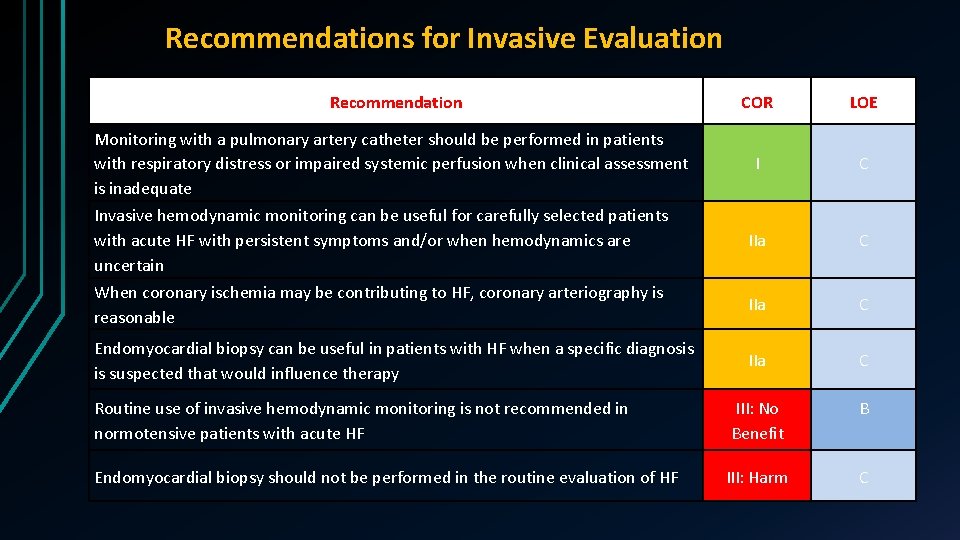 Recommendations for Invasive Evaluation

| Recommendation | COR | LOE |
|---|---|---|
| Monitoring with a pulmonary artery catheter should be performed in patients with respiratory distress or impaired systemic perfusion when clinical assessment is inadequate | I | C |
| Invasive hemodynamic monitoring can be useful for carefully selected patients with acute HF with persistent symptoms and/or when hemodynamics are uncertain | IIa | C |
| When coronary ischemia may be contributing to HF, coronary arteriography is reasonable | IIa | C |
| Endomyocardial biopsy can be useful in patients with HF when a specific diagnosis is suspected that would influence therapy | IIa | C |
| Routine use of invasive hemodynamic monitoring is not recommended in normotensive patients with acute HF | III: No Benefit | B |
| Endomyocardial biopsy should not be performed in the routine evaluation of HF | III: Harm | C |